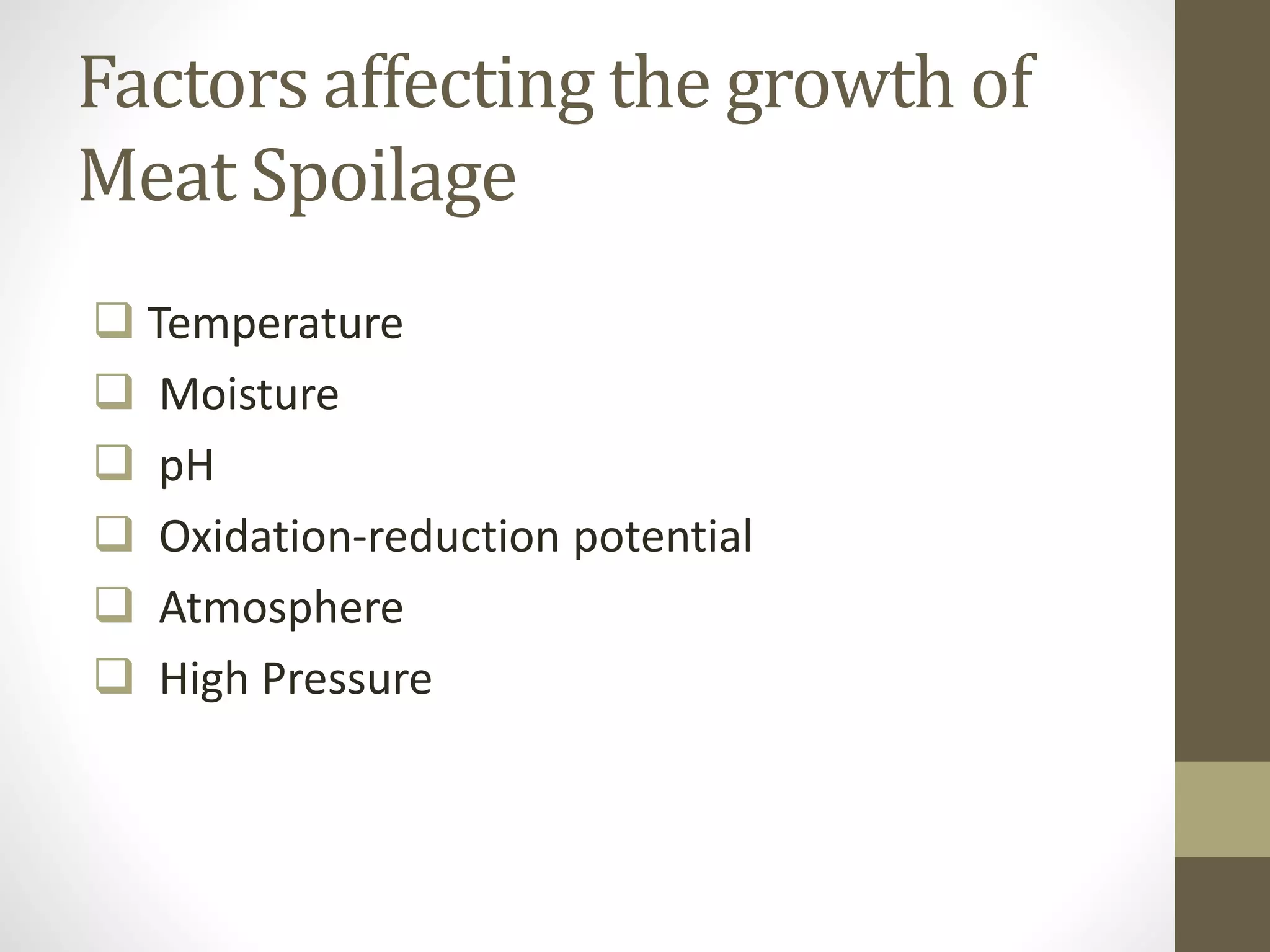 Factors affecting the growth of Meat Spoilage

❑ Temperature
❑ Moisture
❑ pH
❑ Oxidation-reduction potential
❑ Atmosphere
❑ High Pressure